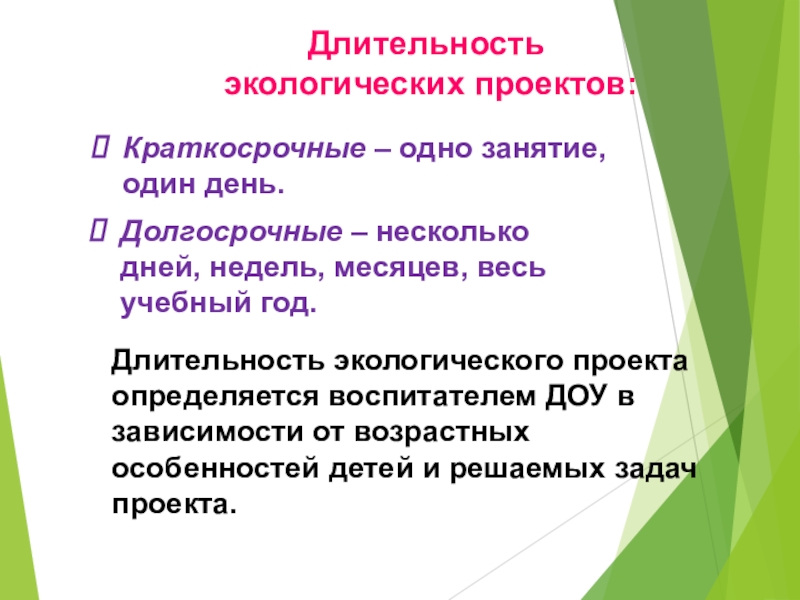 Длительность экологических проектов:

 Краткосрочные – одно занятие, один день.

 Долгосрочные – несколько дней, недель, месяцев, весь учебный год.

Длительность экологического проекта определяется воспитателем ДОУ в зависимости от возрастных особенностей детей и решаемых задач проекта.